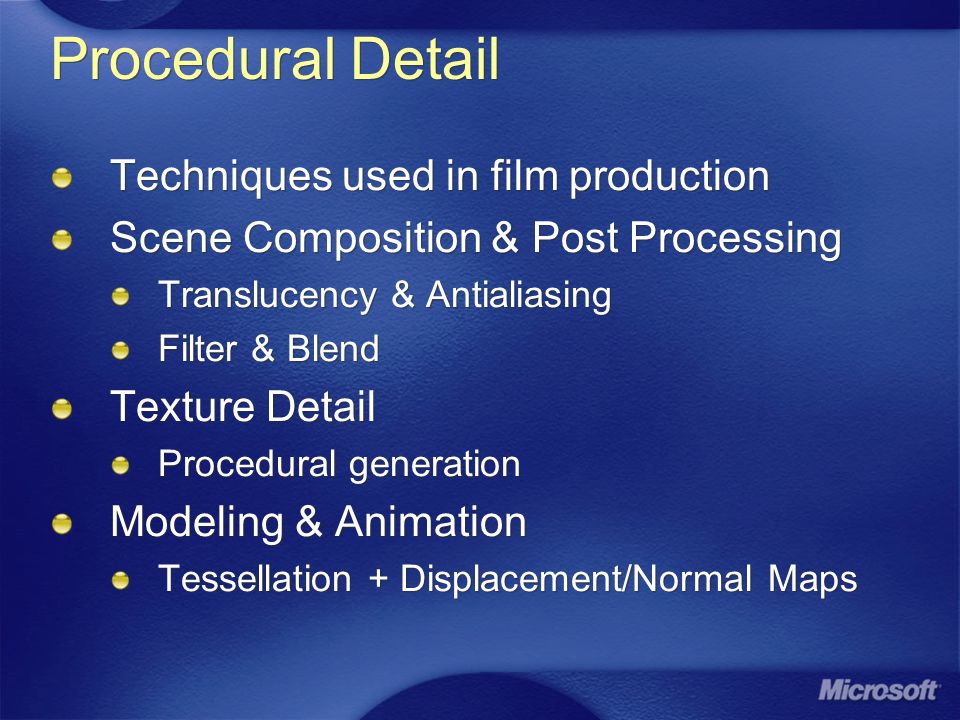 Procedural Detail

Techniques used in film production

Scene Composition & Post Processing

Translucency & Antialiasing

Filter & Blend

Texture Detail

Procedural generation

Modeling & Animation

Tessellation + Displacement/Normal Maps

Microsoft